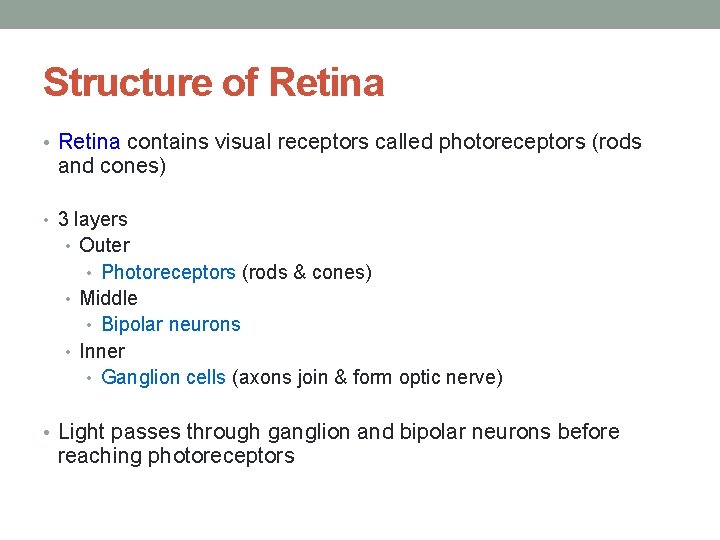 Structure of Retina

• Retina contains visual receptors called photoreceptors (rods and cones)

• 3 layers
  • Outer
    • Photoreceptors (rods & cones)
  • Middle
    • Bipolar neurons
  • Inner
    • Ganglion cells (axons join & form optic nerve)

• Light passes through ganglion and bipolar neurons before reaching photoreceptors